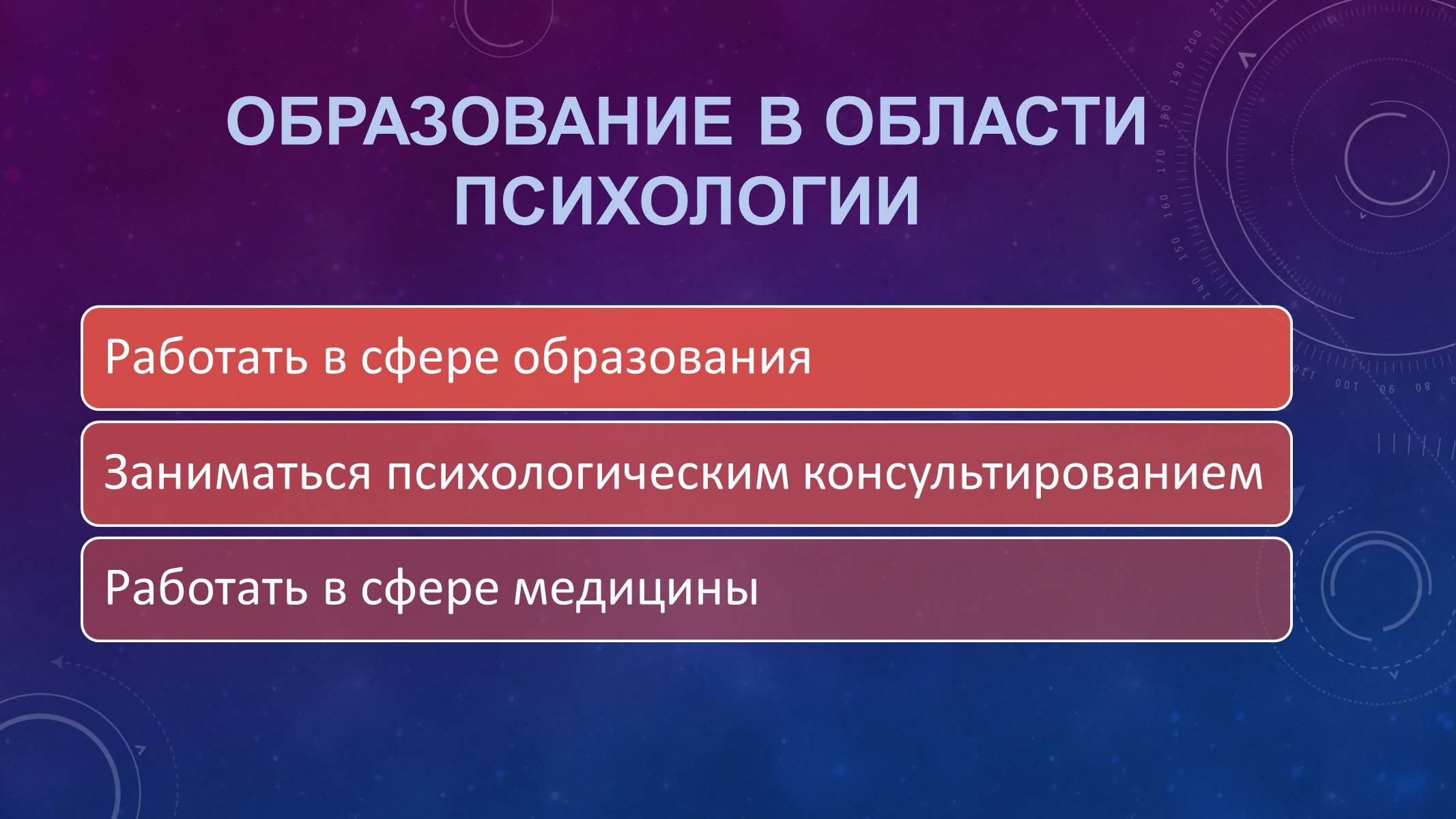 ОБРАЗОВАНИЕ В ОБЛАСТИ ПСИХОЛОГИИ

Работать в сфере образования

Заниматься психологическим консультированием

Работать в сфере медицины